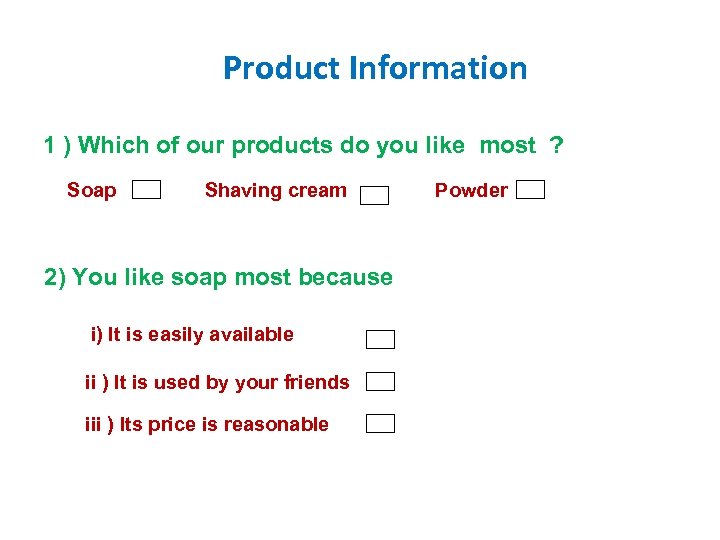 Product Information

1 ) Which of our products do you like most ?

Soap Shaving cream Powder

2) You like soap most because

i) It is easily available

ii ) It is used by your friends

iii ) Its price is reasonable